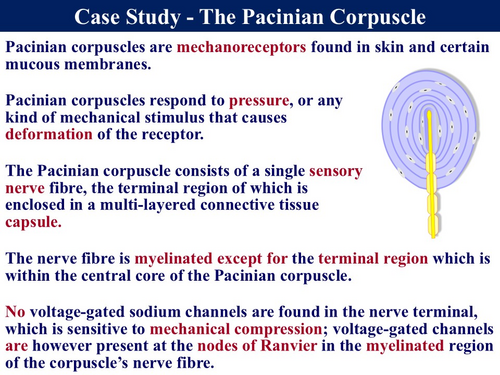 Case Study - The Pacinian Corpuscle

Pacinian corpuscles are mechanoreceptors found in skin and certain mucous membranes.

Pacinian corpuscles respond to pressure, or any kind of mechanical stimulus that causes deformation of the receptor.

The Pacinian corpuscle consists of a single sensory nerve fibre, the terminal region of which is enclosed in a multi-layered connective tissue capsule.

The nerve fibre is myelinated except for the terminal region which is within the central core of the Pacinian corpuscle.

No voltage-gated sodium channels are found in the nerve terminal, which is sensitive to mechanical compression; voltage-gated channels are however present at the nodes of Ranvier in the myelinated region of the corpuscle's nerve fibre.